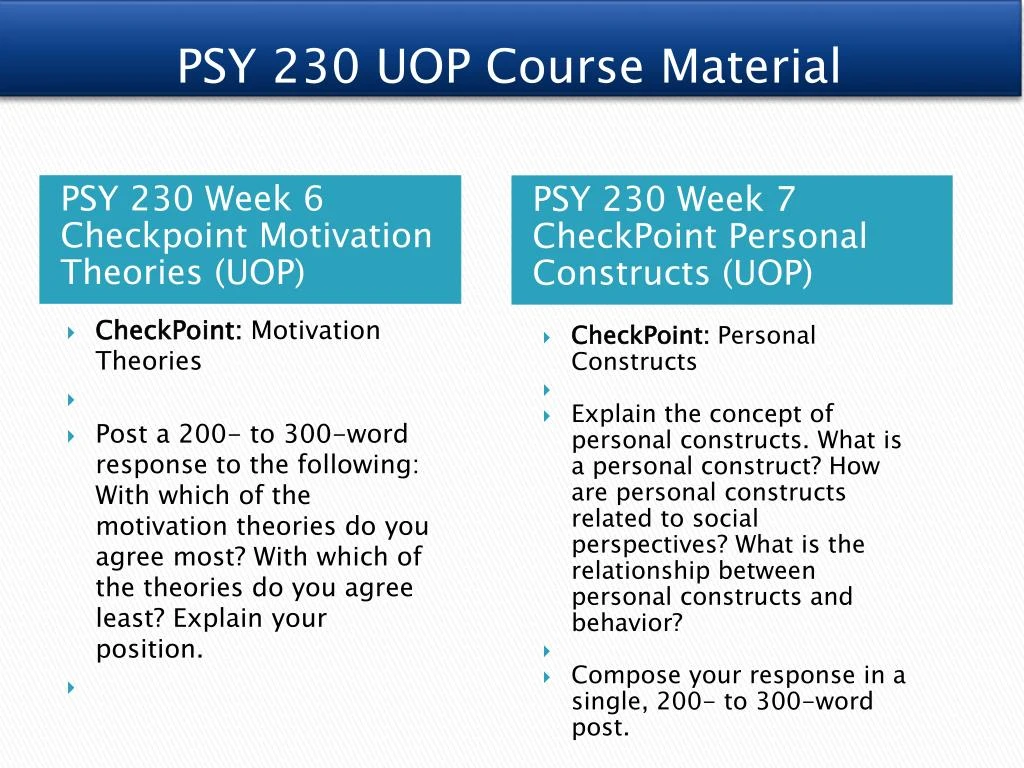 PSY 230 UOP Course Material

PSY 230 Week 6 Checkpoint Motivation Theories (UOP)

CheckPoint: Motivation Theories

Post a 200- to 300-word response to the following: With which of the motivation theories do you agree most? With which of the theories do you agree least? Explain your position.

PSY 230 Week 7 CheckPoint Personal Constructs (UOP)

CheckPoint: Personal Constructs

Explain the concept of personal constructs. What is a personal construct? How are personal constructs related to social perspectives? What is the relationship between personal constructs and behavior?

Compose your response in a single, 200- to 300-word post.